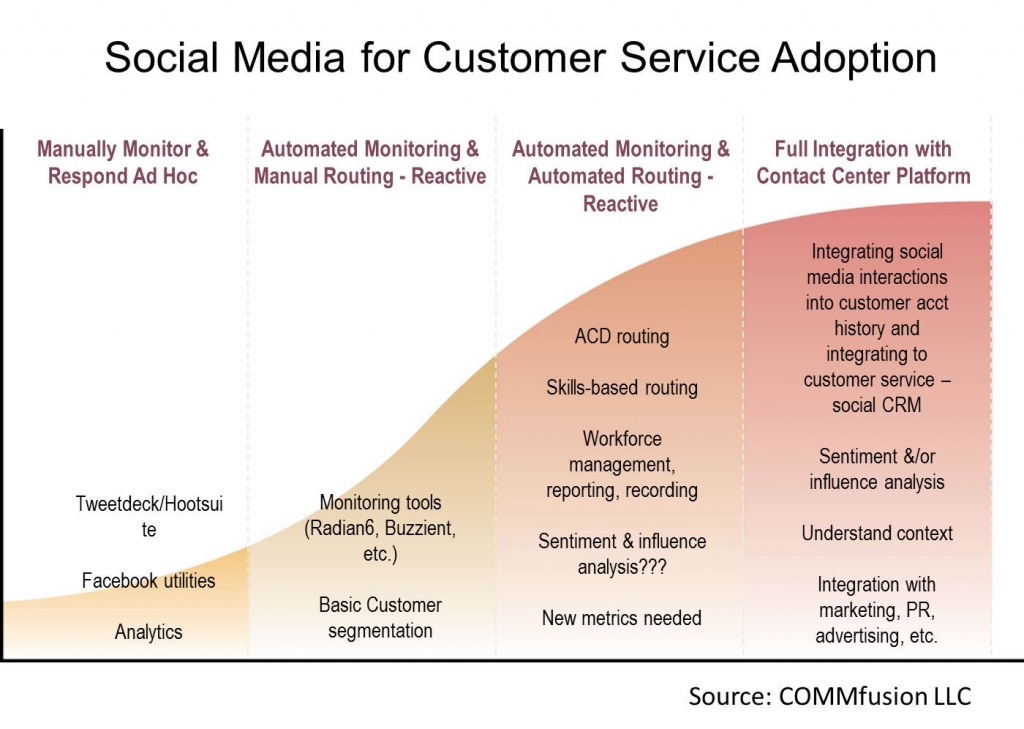 Social Media for Customer Service Adoption

Manually Monitor & Respond Ad Hoc

Tweetdeck/Hootsuite

Facebook utilities

Analytics

Automated Monitoring & Manual Routing - Reactive

Monitoring tools (Radian6, Buzzient, etc.)

Basic Customer segmentation

Automated Monitoring & Automated Routing - Reactive

ACD routing

Skills-based routing

Workforce management, reporting, recording

Sentiment & influence analysis???

New metrics needed

Full Integration with Contact Center Platform

Integrating social media interactions into customer acct history and integrating to customer service – social CRM

Sentiment &/or influence analysis

Understand context

Integration with marketing, PR, advertising, etc.

Source: COMMfusion LLC